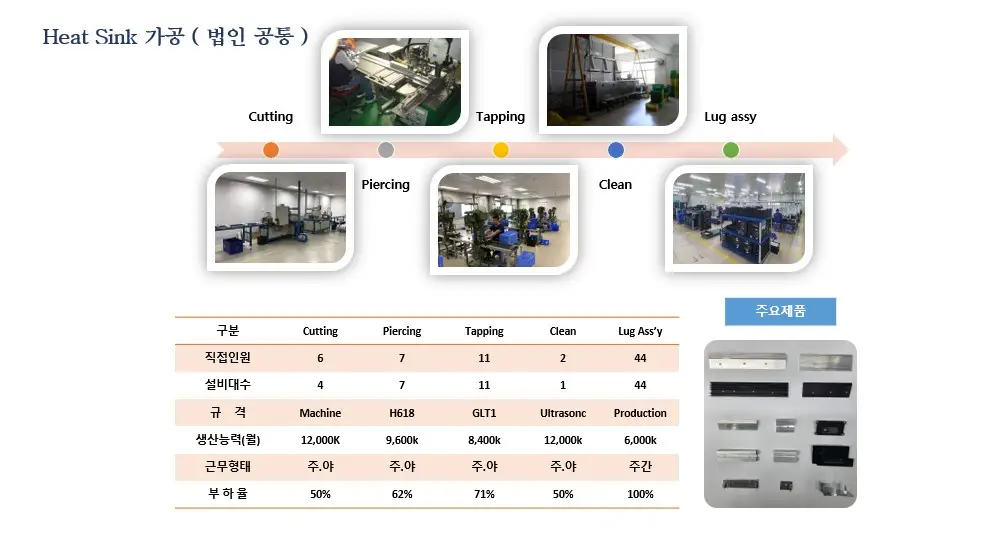 Heat Sink 가공 ( 법인 공통 )

Cutting

Piercing

Tapping

Clean

Lug assy

| 구분 | Cutting | Piercing | Tapping | Clean | Lug Ass'y |
|---|---|---|---|---|---|
| 직접인원 | 6 | 7 | 11 | 2 | 44 |
| 설비대수 | 4 | 7 | 11 | 1 | 44 |
| 규 격 | Machine | H618 | GLT1 | Ultrasonc | Production |
| 생산능력(월) | 12,000K | 9,600k | 8,400k | 12,000k | 6,000k |
| 근무형태 | 주.야 | 주.야 | 주.야 | 주.야 | 주간 |
| 부 하 율 | 50% | 62% | 71% | 50% | 100% |

주요제품